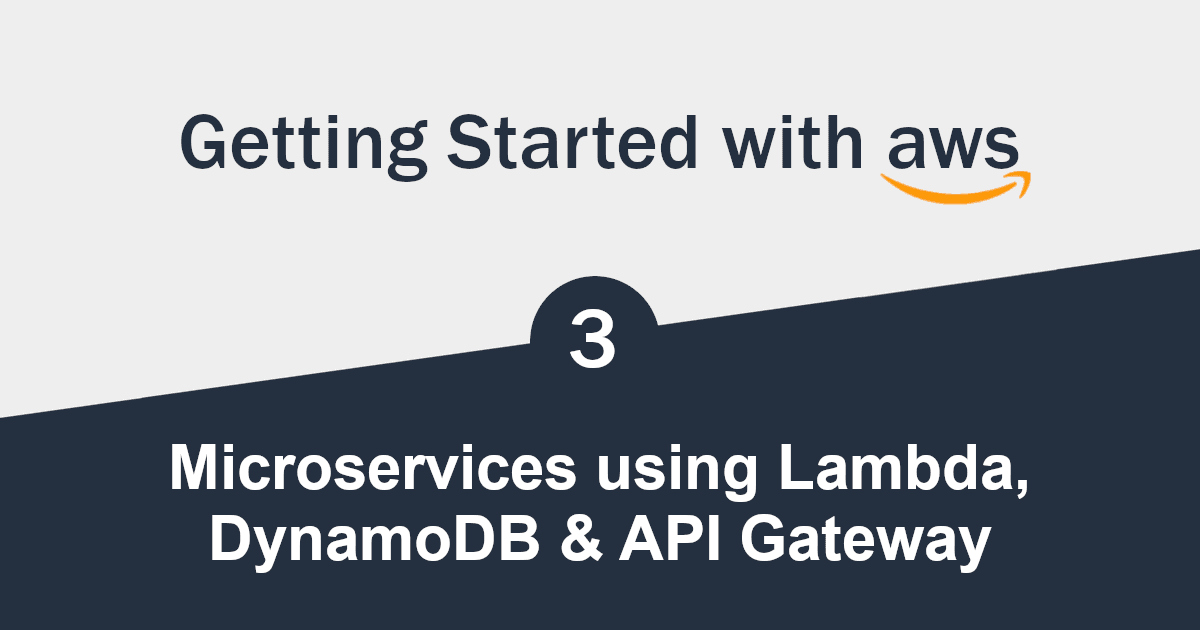 Getting Started with aws

3

Microservices using Lambda, DynamoDB & API Gateway